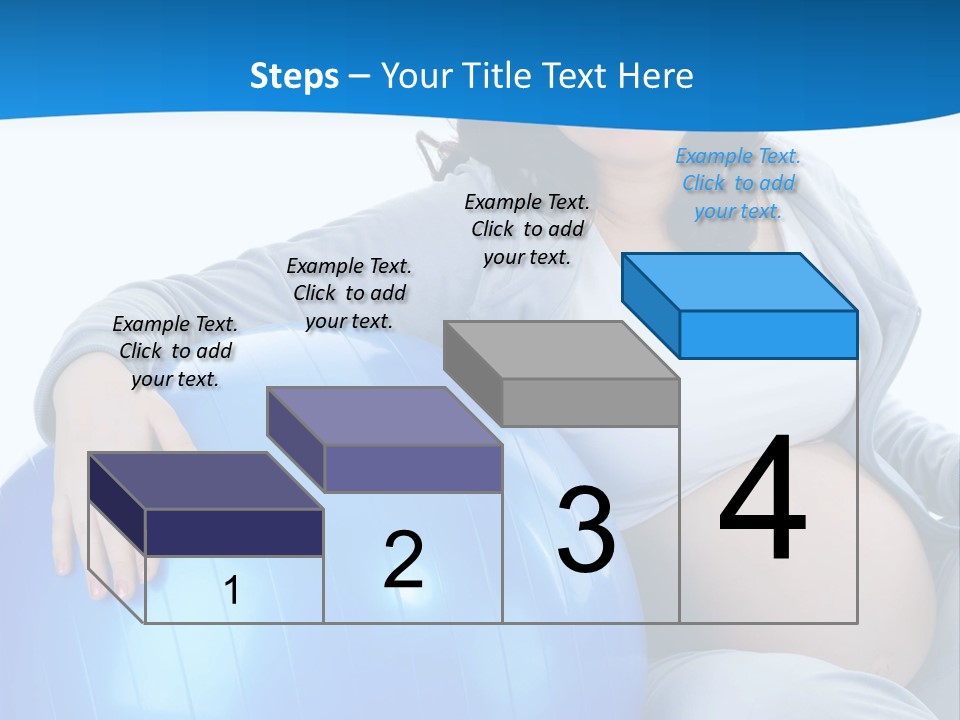 Steps – Your Title Text Here

Example Text. Click to add your text.

Example Text. Click to add your text.

Example Text. Click to add your text.

Example Text. Click to add your text.

1

2

3

4